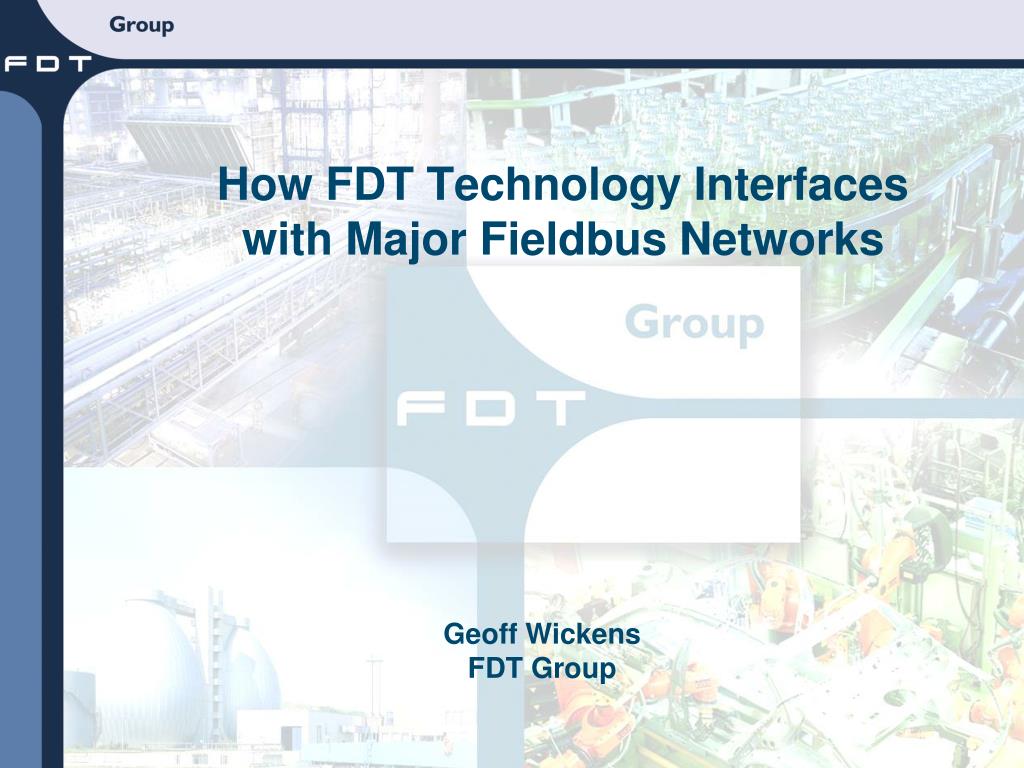 Group

FDT

How FDT Technology Interfaces with Major Fieldbus Networks

Group

FDT

Geoff Wickens
FDT Group